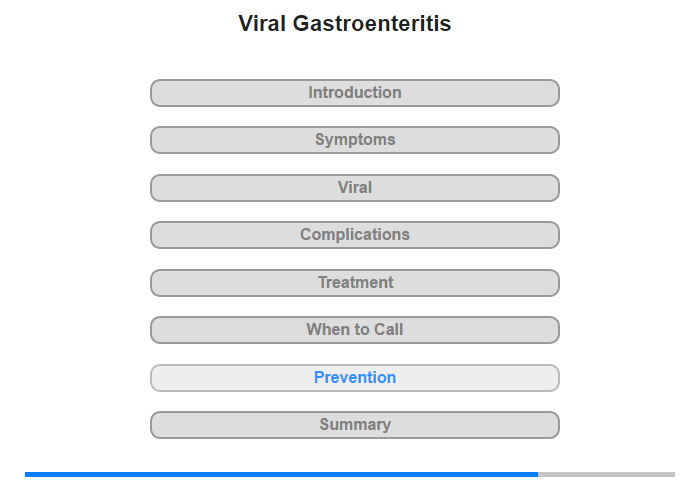 Viral Gastroenteritis

Introduction

Symptoms

Viral

Complications

Treatment

When to Call

Prevention

Summary